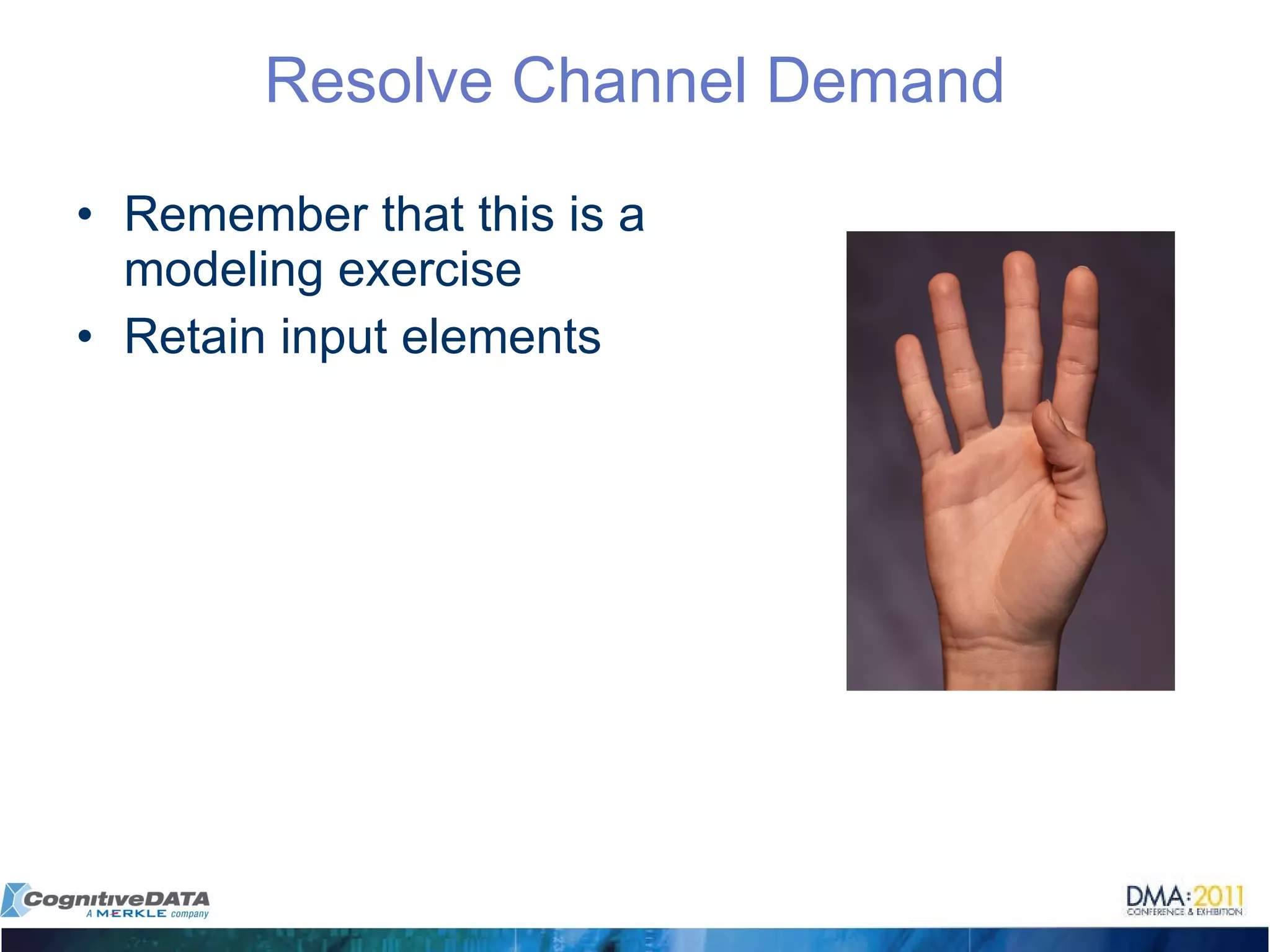 Resolve Channel Demand

• Remember that this is a modeling exercise
• Retain input elements

CognitiveDATA
A MERKLE company

DMA:2011
CONFERENCE & EXHIBITION